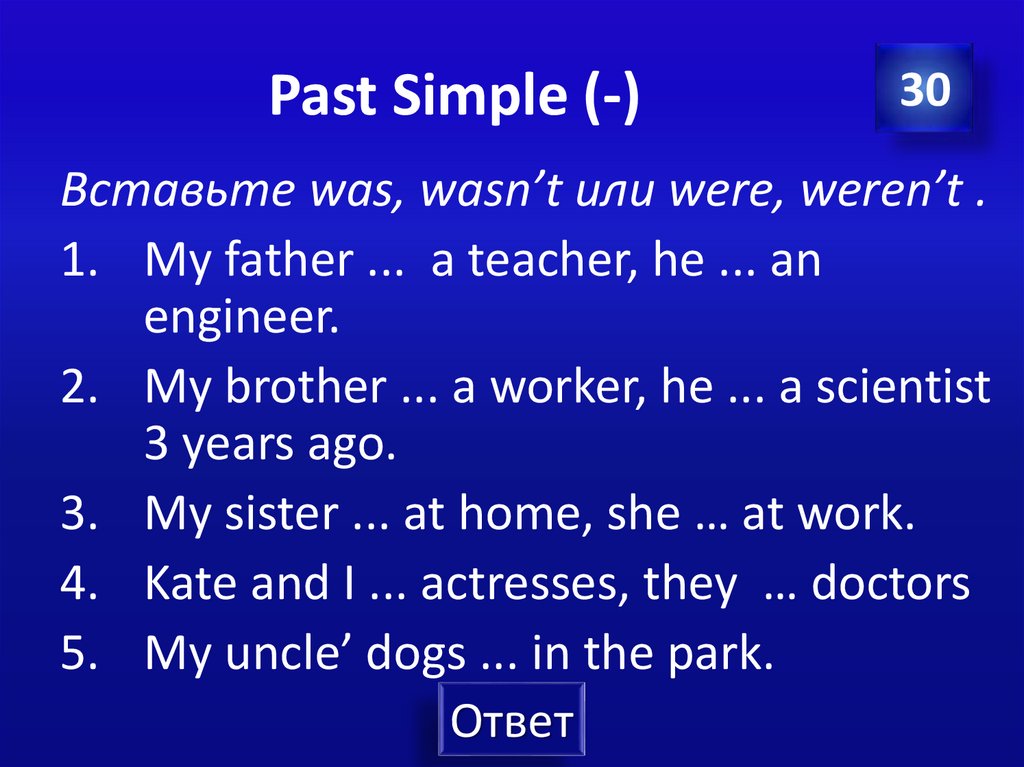 Past Simple (-)

30

Вставьте was, wasn't или were, weren't .

1. My father ... a teacher, he ... an engineer.
2. My brother ... a worker, he ... a scientist 3 years ago.
3. My sister ... at home, she … at work.
4. Kate and I ... actresses, they … doctors
5. My uncle' dogs ... in the park.

Ответ